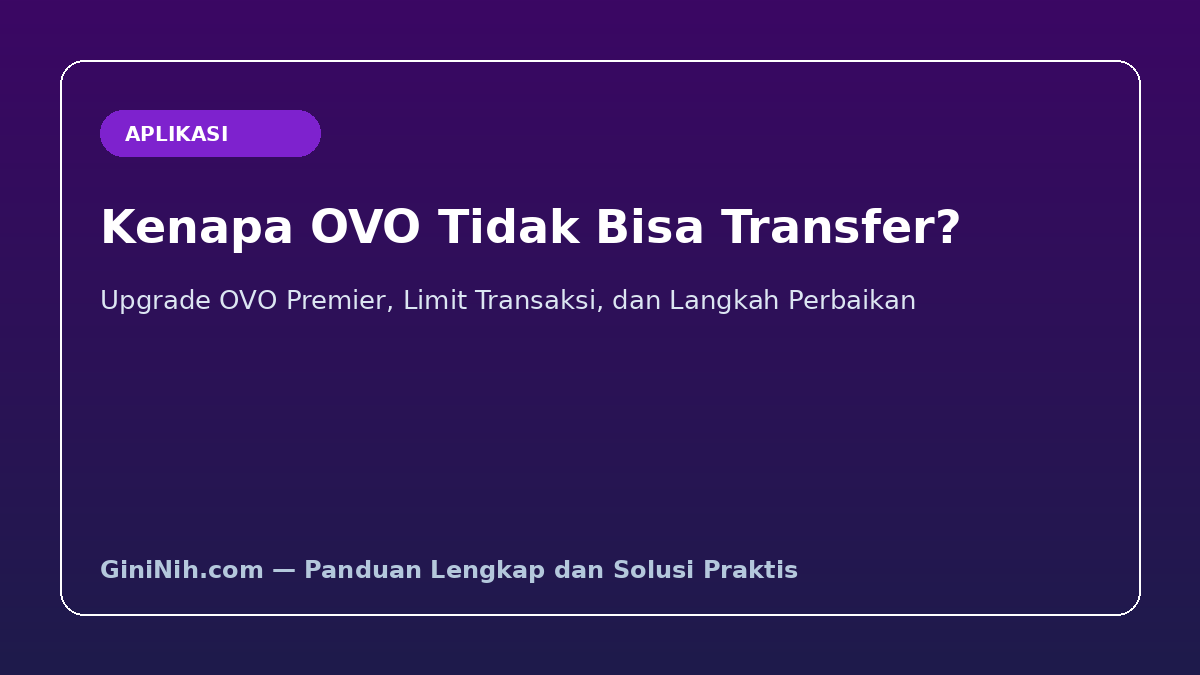 APLIKASI

Kenapa OVO Tidak Bisa Transfer?

Upgrade OVO Premier, Limit Transaksi, dan Langkah Perbaikan

GiniNih.com — Panduan Lengkap dan Solusi Praktis